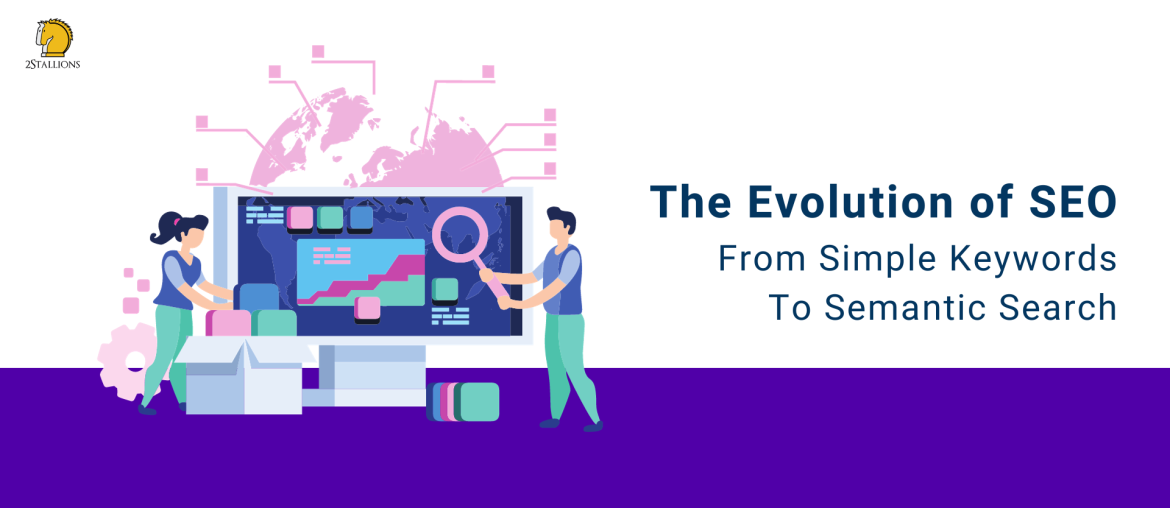 2STALLIONS

The Evolution of SEO
From Simple Keywords
To Semantic Search